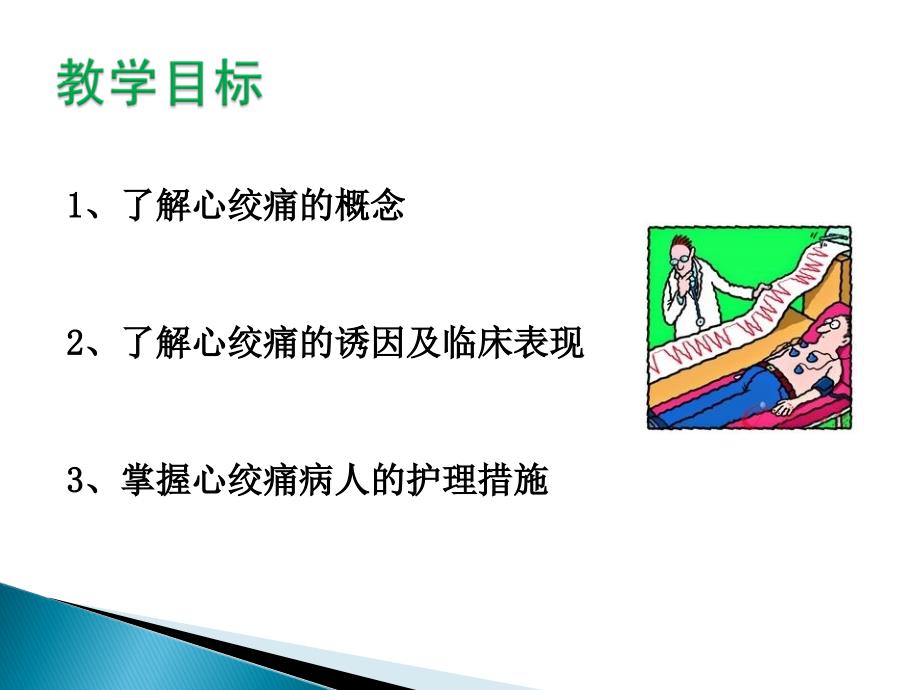 教学目标

1、了解心绞痛的概念

2、了解心绞痛的诱因及临床表现

3、掌握心绞痛病人的护理措施